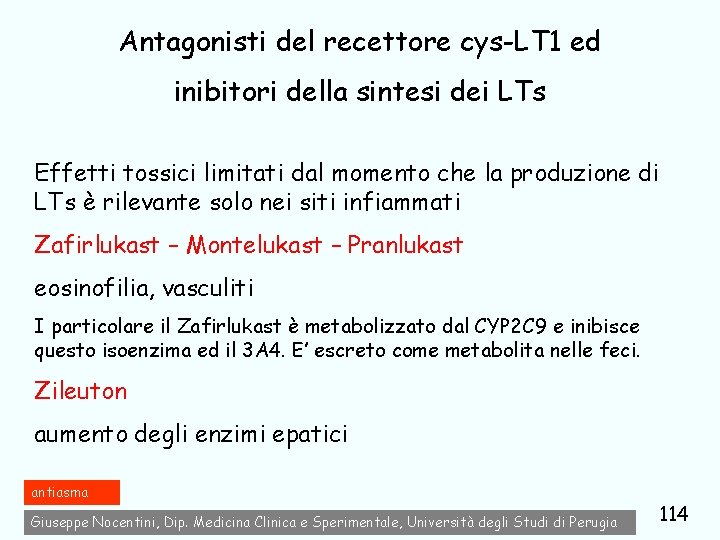 Antagonisti del recettore cys-LT1 ed inibitori della sintesi dei LTs

Effetti tossici limitati dal momento che la produzione di LTs è rilevante solo nei siti infiammati

Zafirlukast – Montelukast – Pranlukast

eosinofilia, vasculiti

I particolare il Zafirlukast è metabolizzato dal CYP2C9 e inibisce questo isoenzima ed il 3A4. E' escreto come metabolita nelle feci.

Zileuton

aumento degli enzimi epatici

antiasma

Giuseppe Nocentini, Dip. Medicina Clinica e Sperimentale, Università degli Studi di Perugia

114